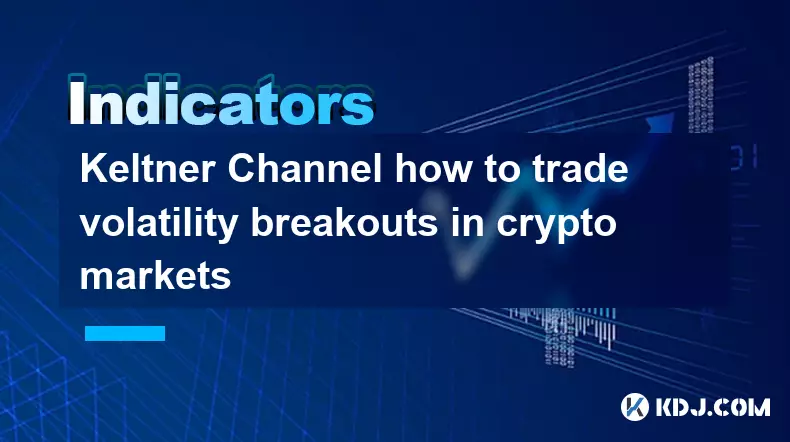 Indicators

Keltner Channel how to trade volatility breakouts in crypto markets

KDJ.COM